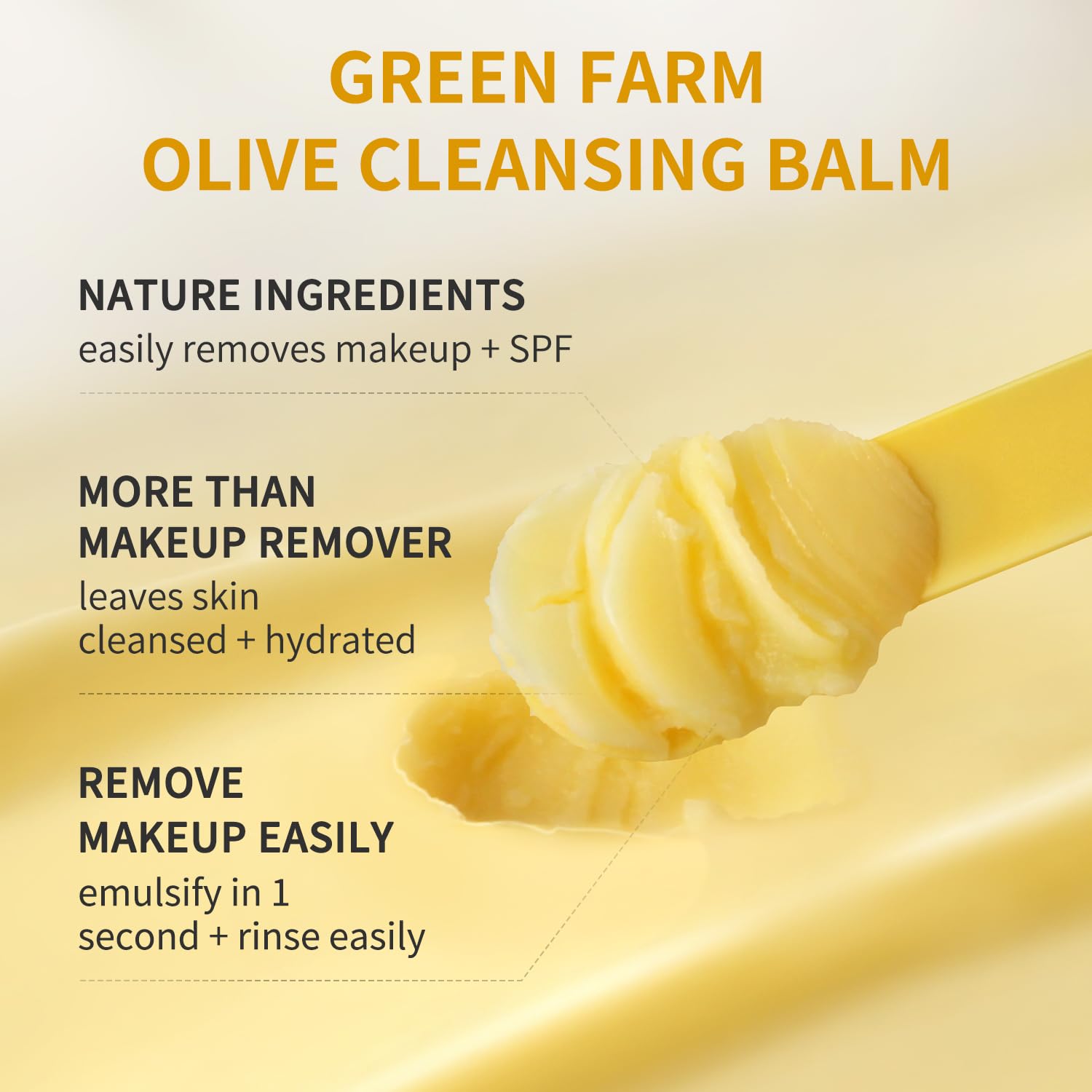 GREEN FARM
OLIVE CLEANSING BALM

NATURE INGREDIENTS
easily removes makeup + SPF

MORE THAN
MAKEUP REMOVER
leaves skin
cleansed + hydrated

REMOVE
MAKEUP EASILY
emulsify in 1
second + rinse easily